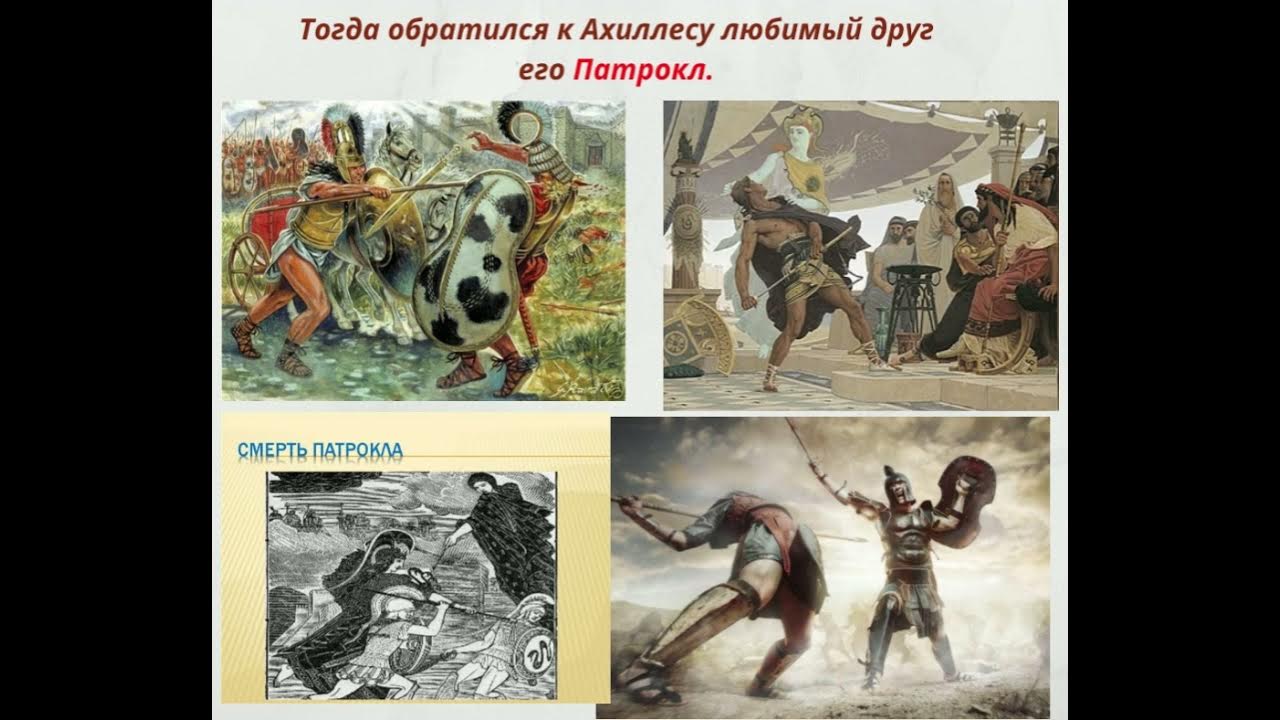 Тогда обратился к Ахиллесу любимый друг его Патрокл.

СМЕРТЬ ПАТРОКЛА